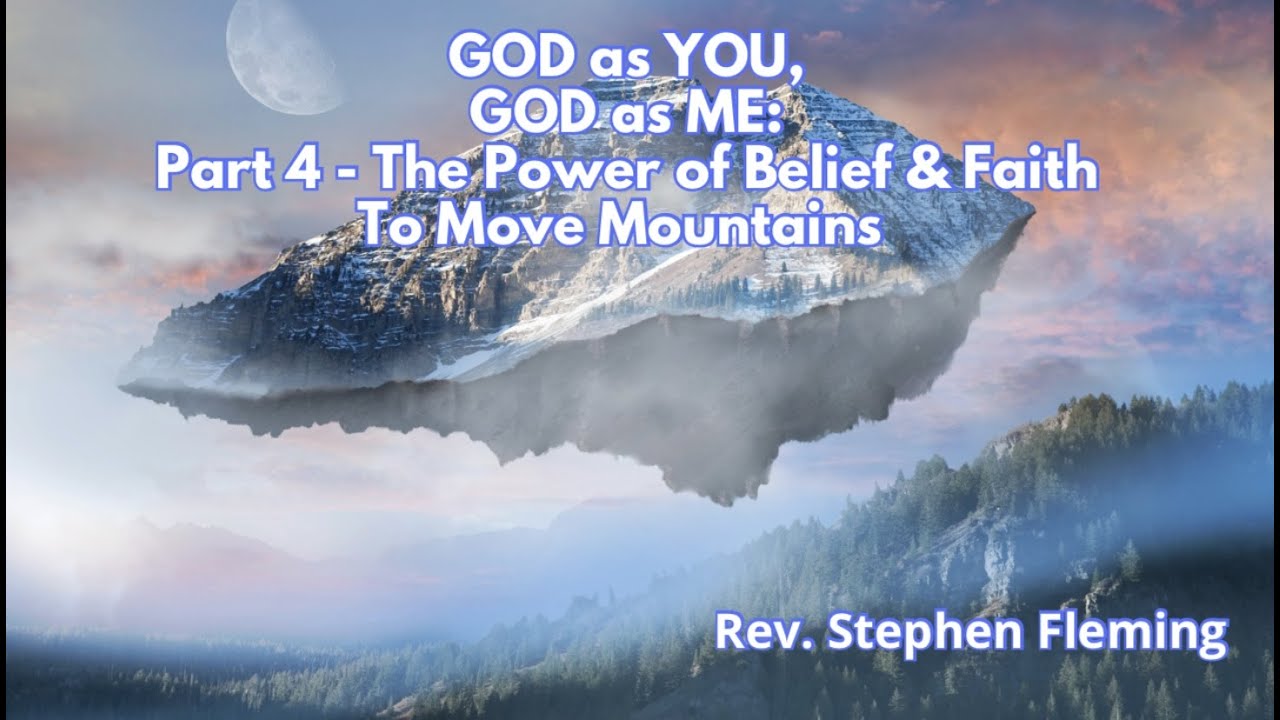 GOD as YOU,
GOD as ME:
Part 4 - The Power of Belief & Faith
To Move Mountains

Rev. Stephen Fleming